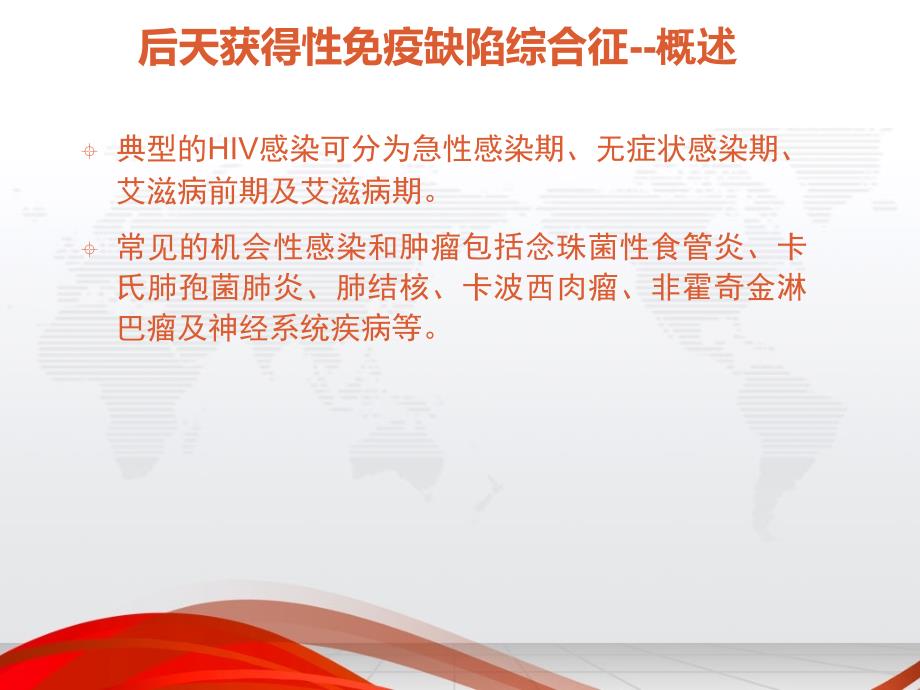 后天获得性免疫缺陷综合征--概述

典型的HIV感染可分为急性感染期、无症状感染期、艾滋病前期及艾滋病期。

常见的机会性感染和肿瘤包括念珠菌性食管炎、卡氏肺孢菌肺炎、肺结核、卡波西肉瘤、非霍奇金淋巴瘤及神经系统疾病等。